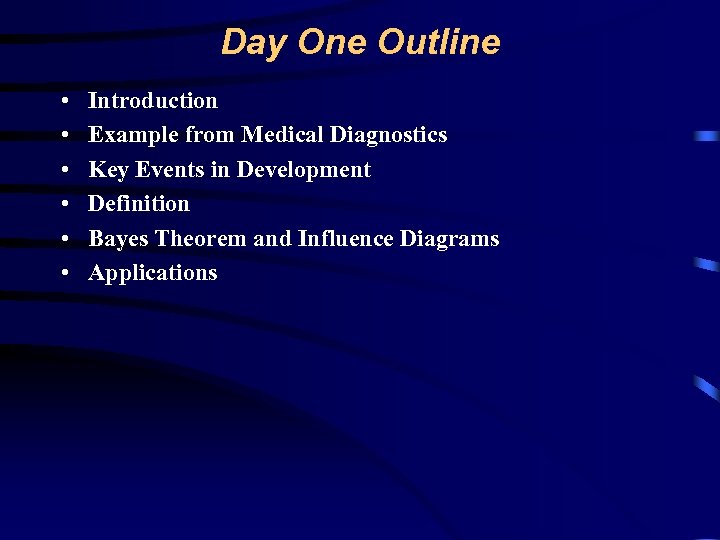 Day One Outline

• Introduction
• Example from Medical Diagnostics
• Key Events in Development
• Definition
• Bayes Theorem and Influence Diagrams
• Applications